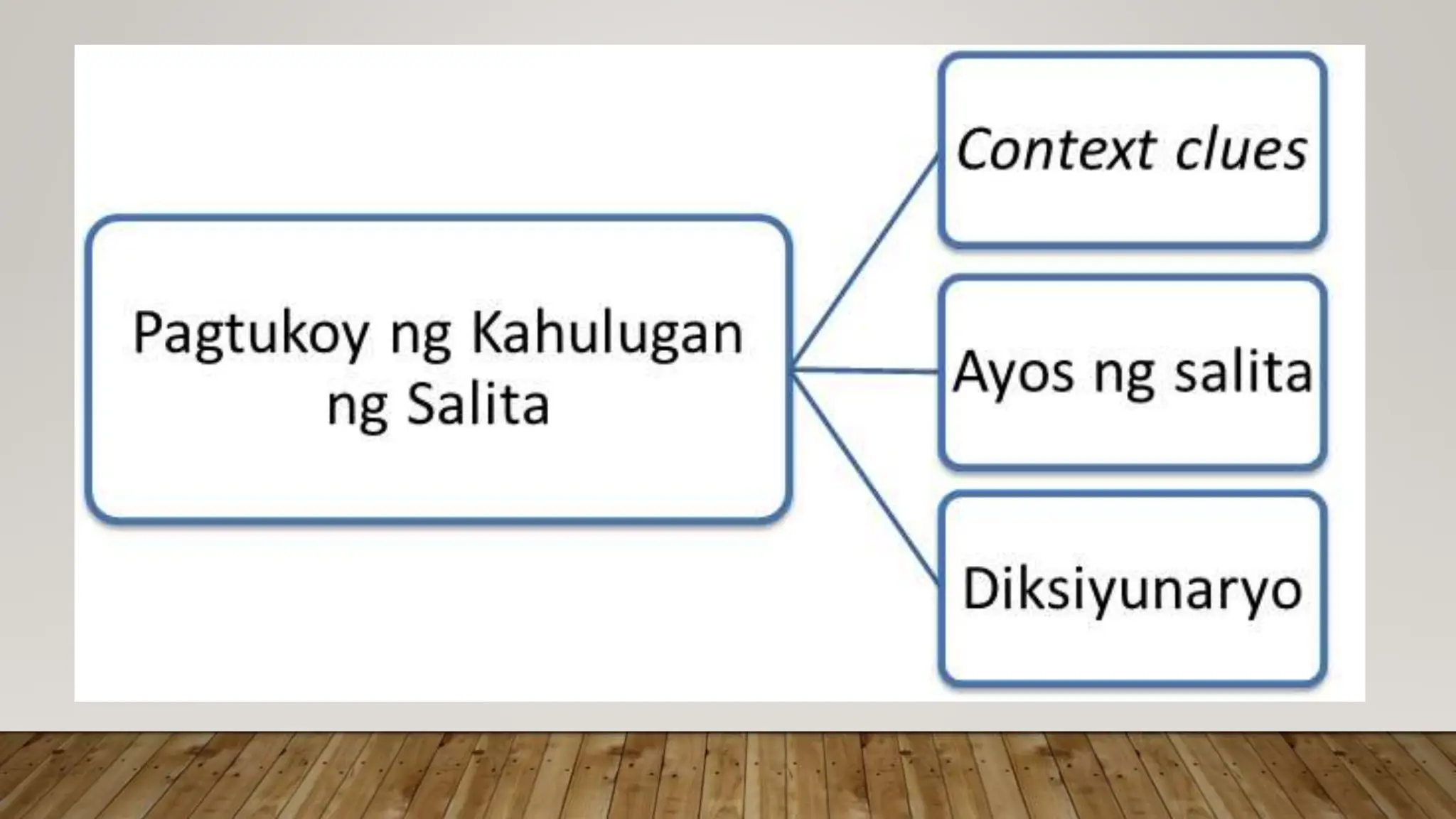 Pagtukoy ng Kahulugan ng Salita

Context clues

Ayos ng salita

Diksiyunaryo